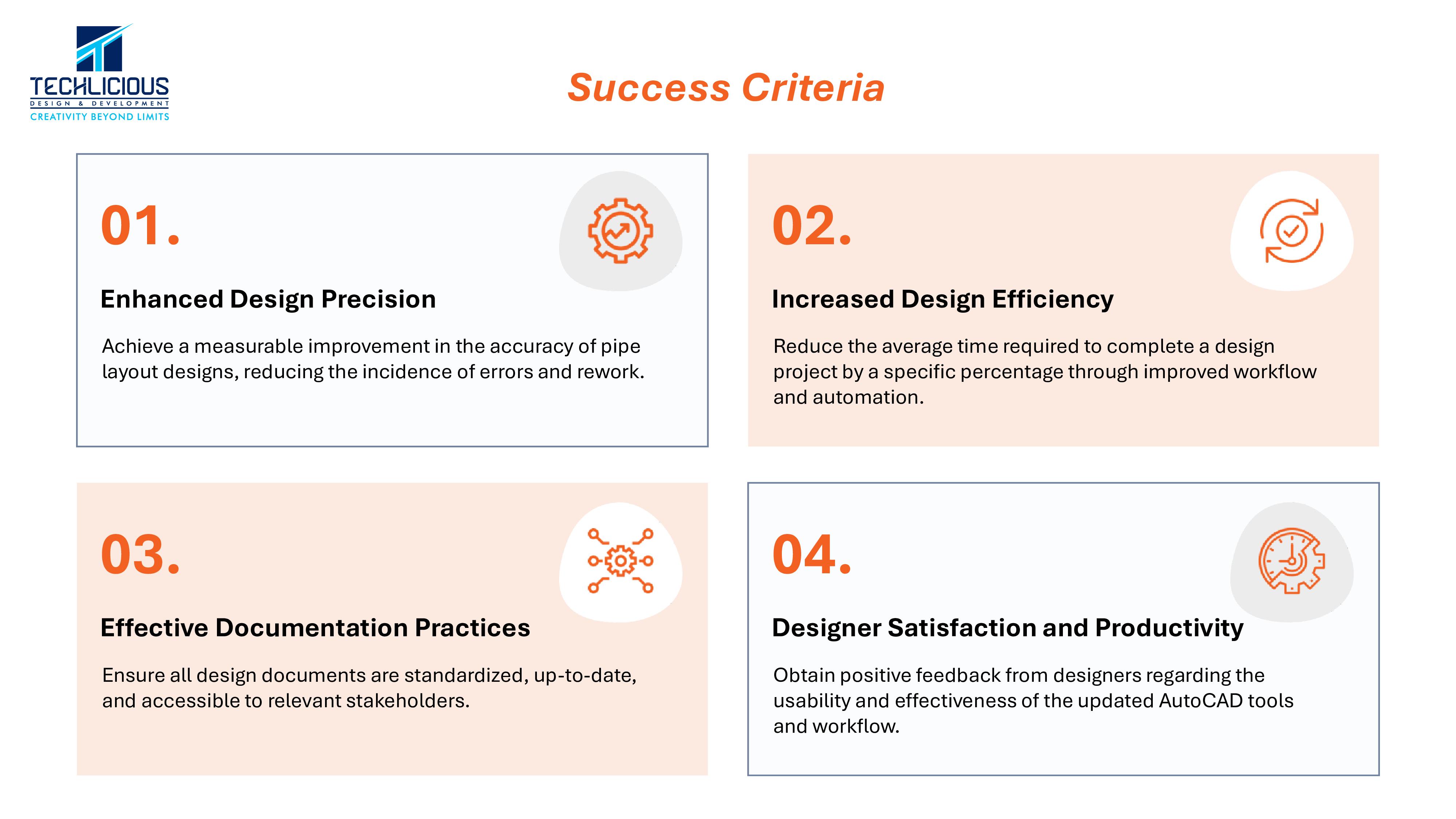 TECHLICIOUS
DESIGN & DEVELOPMENT
CREATIVITY BEYOND LIMITS

Success Criteria

01.

Enhanced Design Precision

Achieve a measurable improvement in the accuracy of pipe layout designs, reducing the incidence of errors and rework.

02.

Increased Design Efficiency

Reduce the average time required to complete a design project by a specific percentage through improved workflow and automation.

03.

Effective Documentation Practices

Ensure all design documents are standardized, up-to-date, and accessible to relevant stakeholders.

04.

Designer Satisfaction and Productivity

Obtain positive feedback from designers regarding the usability and effectiveness of the updated AutoCAD tools and workflow.